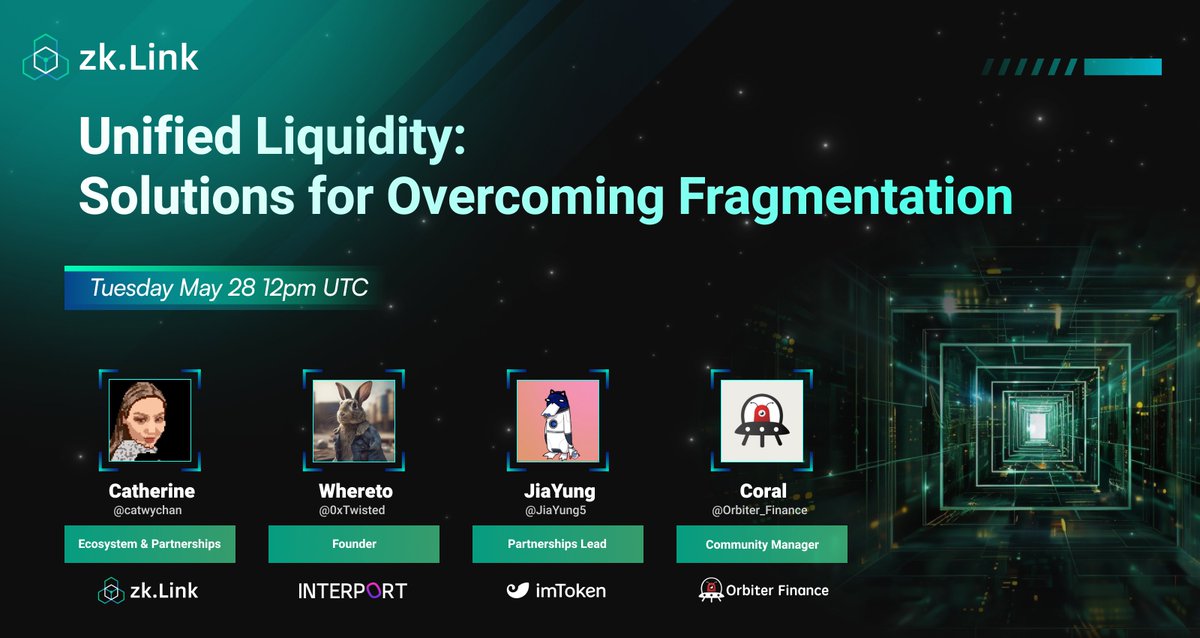 zk.Link

Unified Liquidity: Solutions for Overcoming Fragmentation

Tuesday May 28 12pm UTC

Catherine
@catwychan
Ecosystem & Partnerships
zk.Link

Whereto
@0xTwisted
Founder
INTERPORT

JiaYung
@JiaYung5
Partnerships Lead
imToken

Coral
@Orbiter_Finance
Community Manager
Orbiter Finance